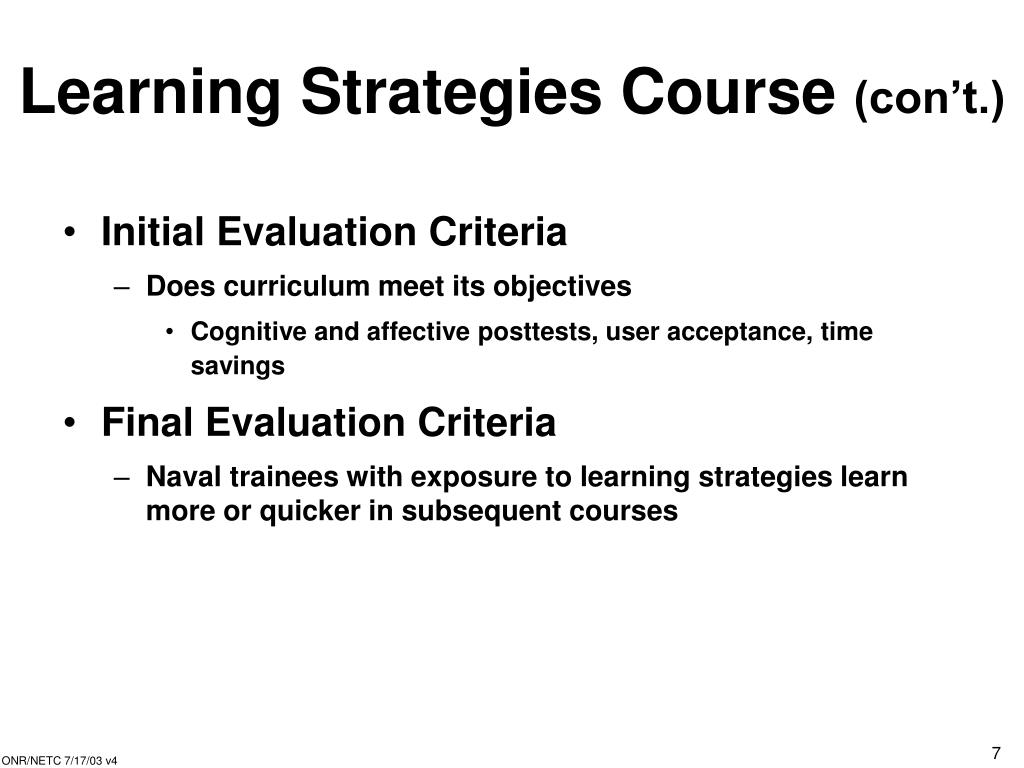 Learning Strategies Course (con’t.)

• Initial Evaluation Criteria
– Does curriculum meet its objectives
• Cognitive and affective posttests, user acceptance, time savings

• Final Evaluation Criteria
– Naval trainees with exposure to learning strategies learn more or quicker in subsequent courses

ONR/NETC 7/17/03 v4

7